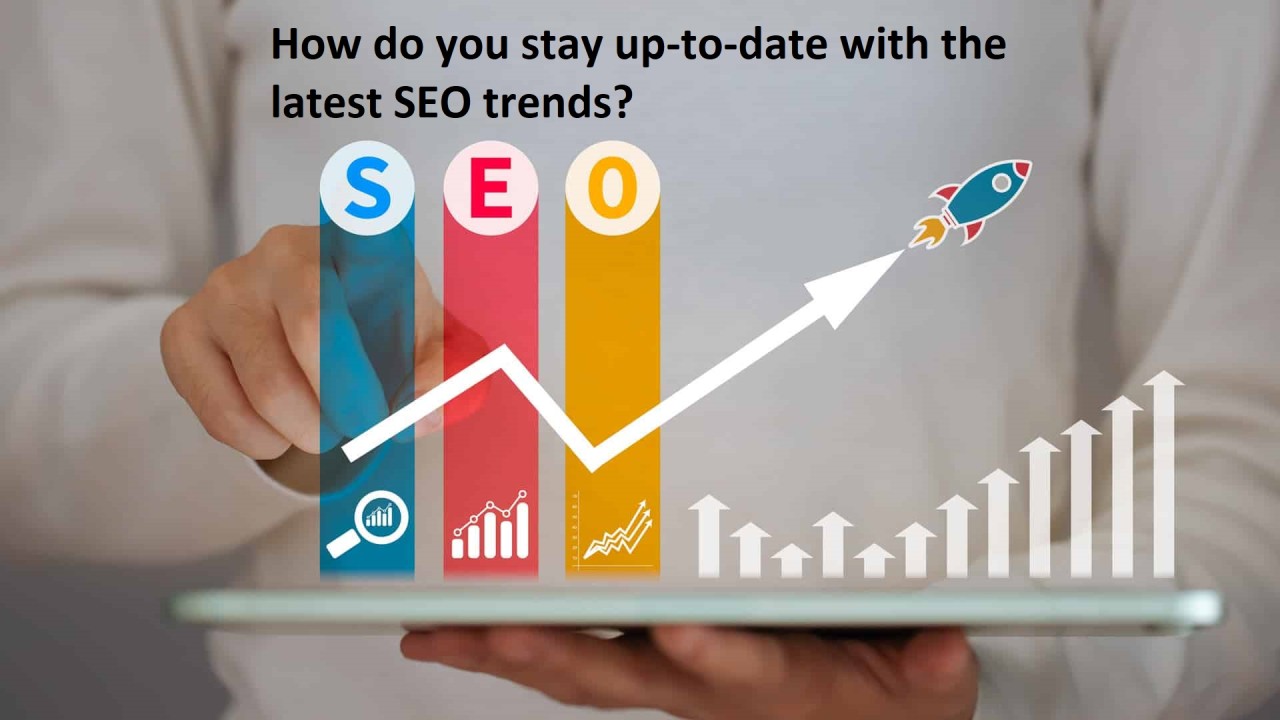 How do you stay up-to-date with the latest SEO trends?

S E O